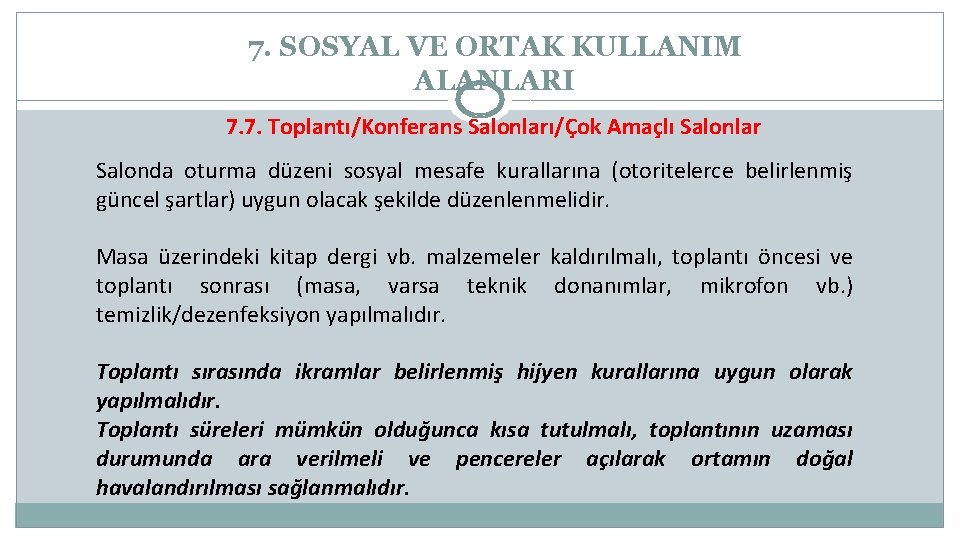 7. SOSYAL VE ORTAK KULLANIM ALANLARI

7.7. Toplantı/Konferans Salonları/Çok Amaçlı Salonlar

Salonda oturma düzeni sosyal mesafe kurallarına (otoritelerce belirlenmiş güncel şartlar) uygun olacak şekilde düzenlenmelidir.

Masa üzerindeki kitap dergi vb. malzemeler kaldırılmalı, toplantı öncesi ve toplantı sonrası (masa, varsa teknik donanımlar, mikrofon vb.) temizlik/dezenfeksiyon yapılmalıdır.

Toplantı sırasında ikramlar belirlenmiş hijyen kurallarına uygun olarak yapılmalıdır.
Toplantı süreleri mümkün olduğunca kısa tutulmalı, toplantının uzaması durumunda ara verilmeli ve pencereler açılarak ortamın doğal havalandırılması sağlanmalıdır.